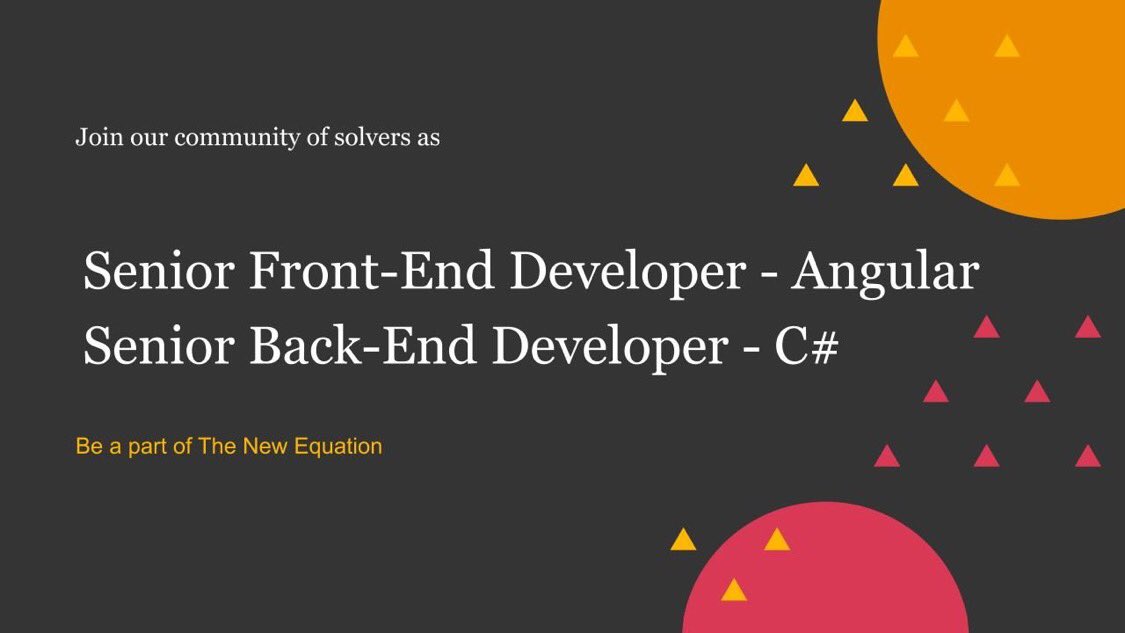 Join our community of solvers as

Senior Front-End Developer - Angular
Senior Back-End Developer - C#

Be a part of The New Equation